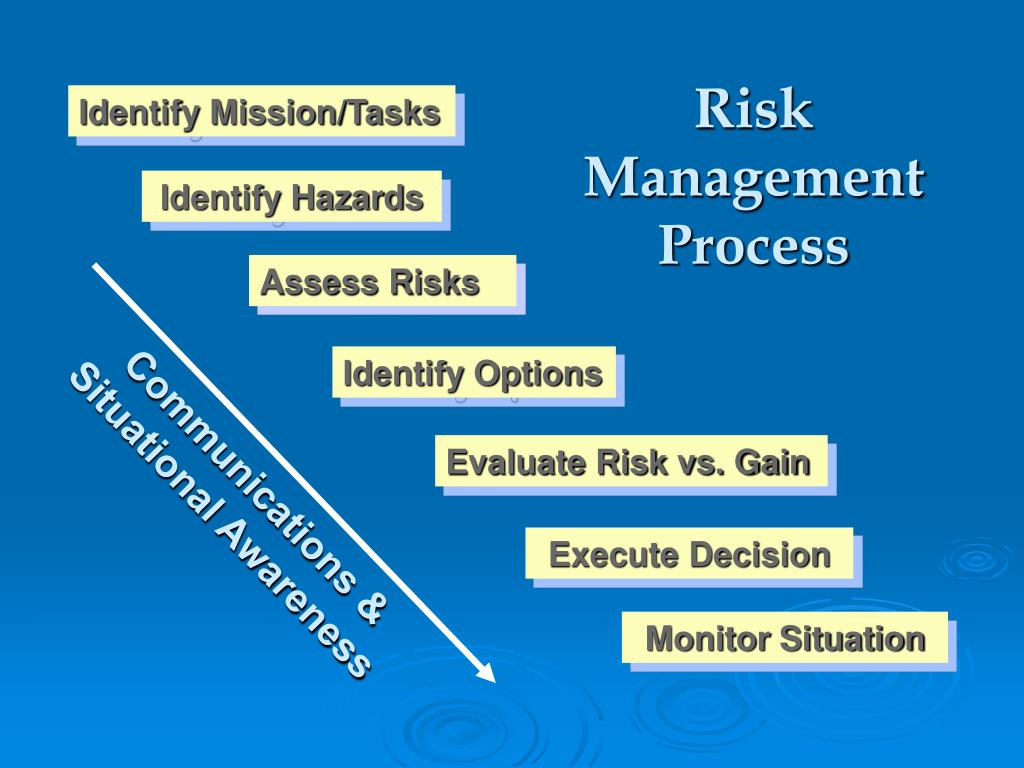 Risk Management Process

Identify Mission/Tasks

Identify Hazards

Assess Risks

Identify Options

Evaluate Risk vs. Gain

Execute Decision

Monitor Situation

Communications & Situational Awareness